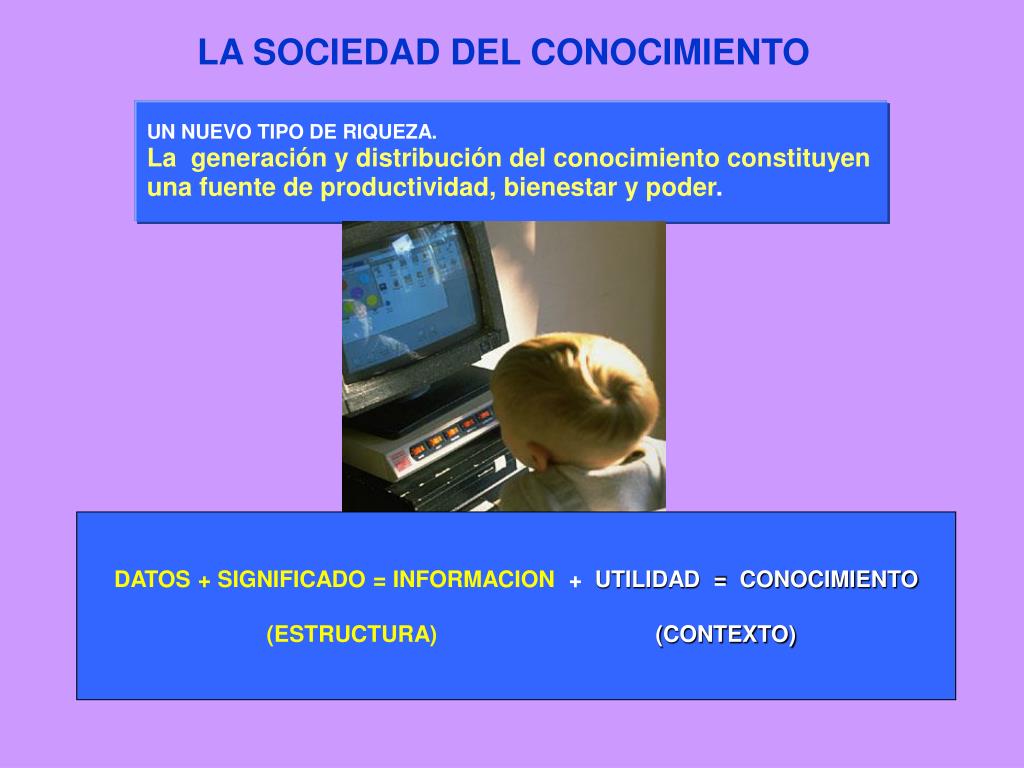 LA SOCIEDAD DEL CONOCIMIENTO

UN NUEVO TIPO DE RIQUEZA.
La generación y distribución del conocimiento constituyen una fuente de productividad, bienestar y poder.

DATOS + SIGNIFICADO = INFORMACION + UTILIDAD = CONOCIMIENTO

(ESTRUCTURA) (CONTEXTO)